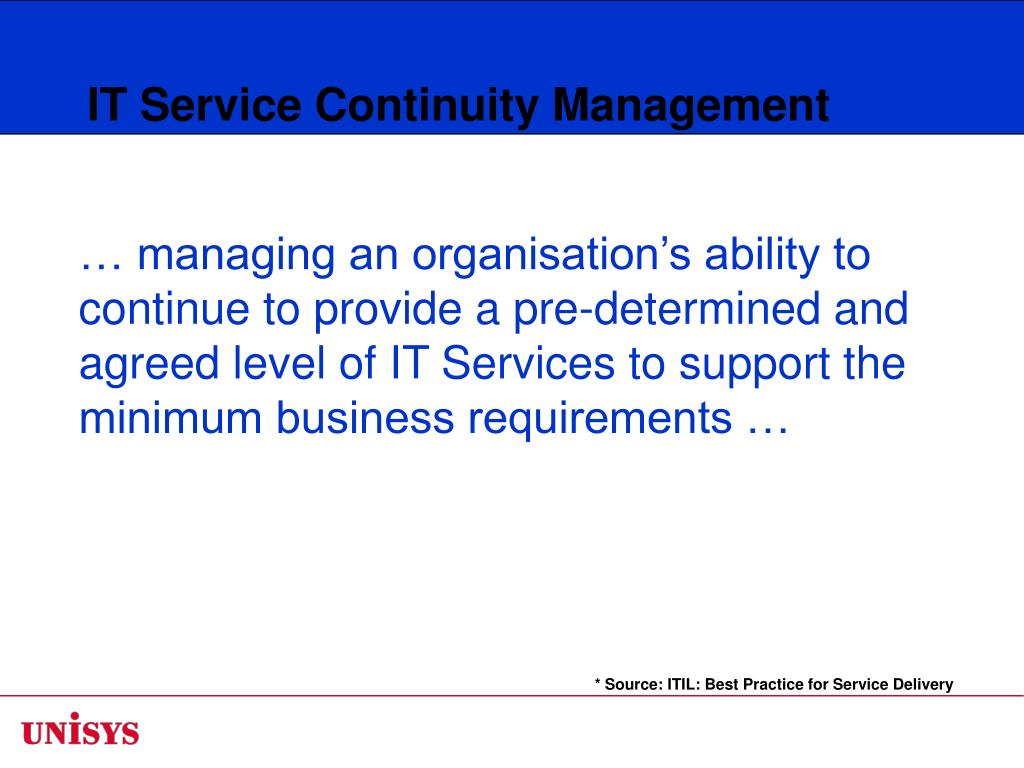 IT Service Continuity Management

… managing an organisation’s ability to continue to provide a pre-determined and agreed level of IT Services to support the minimum business requirements …

* Source: ITIL: Best Practice for Service Delivery

UNISYS